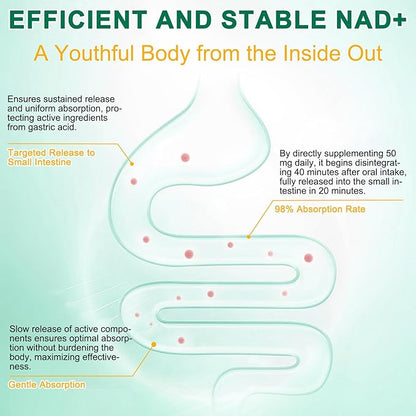 EFFICIENT AND STABLE NAD+

A Youthful Body from the Inside Out

Ensures sustained release and uniform absorption, protecting active ingredients from gastric acid.

Targeted Release to Small Intestine

By directly supplementing 50 mg daily, it begins disintegrating 40 minutes after oral intake, fully released into the small intestine in 20 minutes.

98% Absorption Rate

Slow release of active components ensures optimal absorption without burdening the body, maximizing effectiveness.

Gentle Absorption